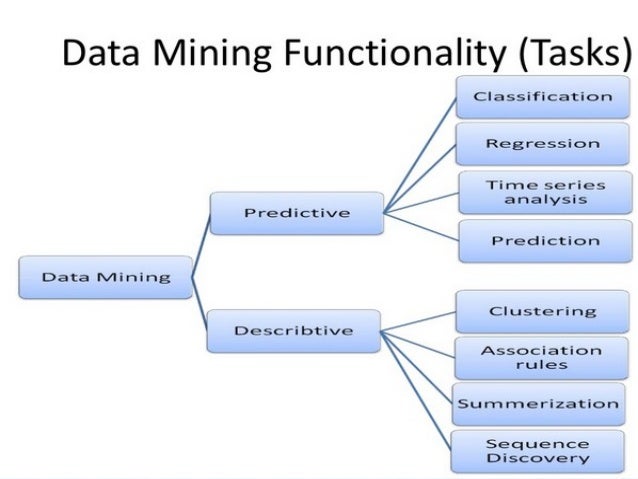 Data Mining Functionality (Tasks)

Data Mining

Predictive

Classification

Regression

Time series analysis

Prediction

Describtive

Clustering

Association rules

Summerization

Sequence Discovery